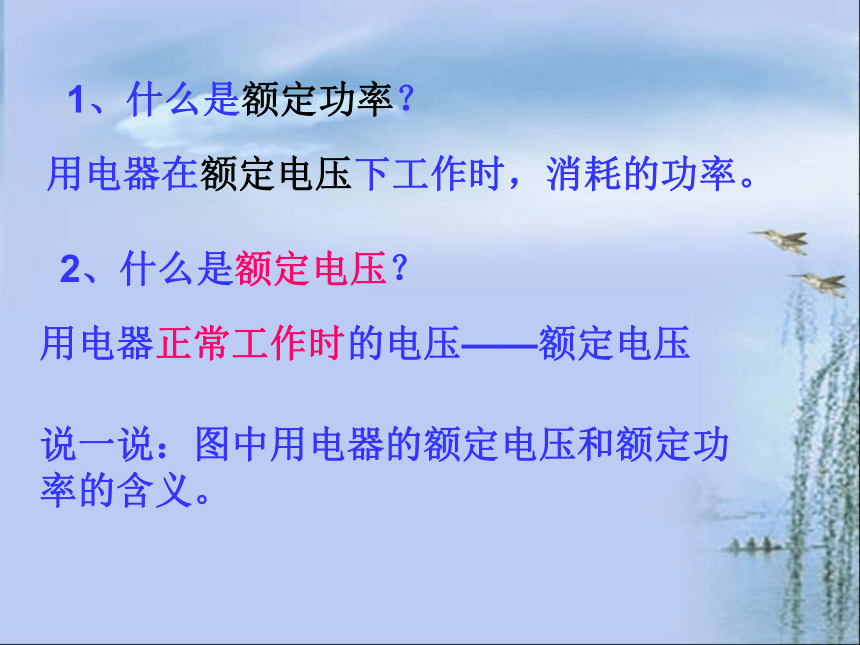 1、什么是额定功率？

用电器在额定电压下工作时，消耗的功率。

2、什么是额定电压？

用电器正常工作时的电压——额定电压

说一说：图中用电器的额定电压和额定功率的含义。